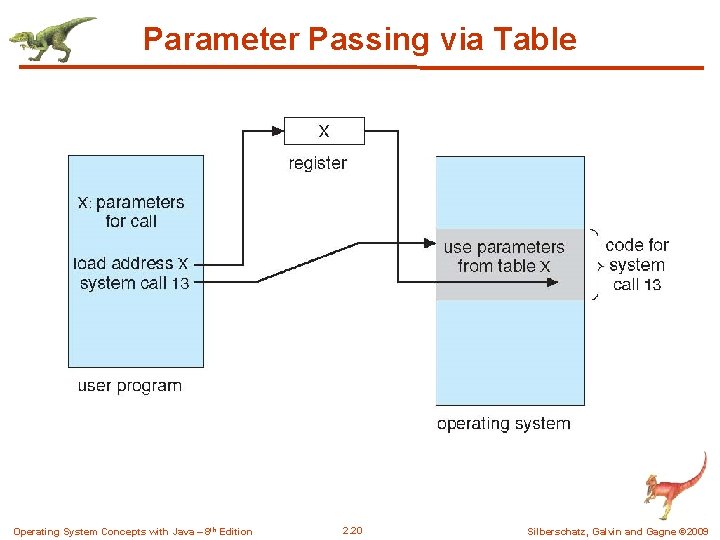 Parameter Passing via Table

X

register

X: parameters for call

load address X
system call 13

user program

use parameters from table X

code for system call 13

operating system

Operating System Concepts with Java – 8th Edition

2.20

Silberschatz, Galvin and Gagne ©2009